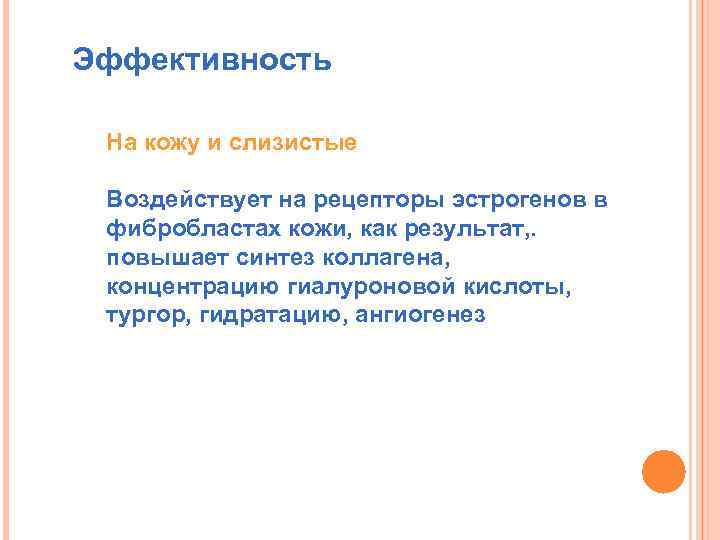 Эффективность

На кожу и слизистые

Воздействует на рецепторы эстрогенов в фибробластах кожи, как результат,. повышает синтез коллагена, концентрацию гиалуроновой кислоты, тургор, гидратацию, ангиогенез